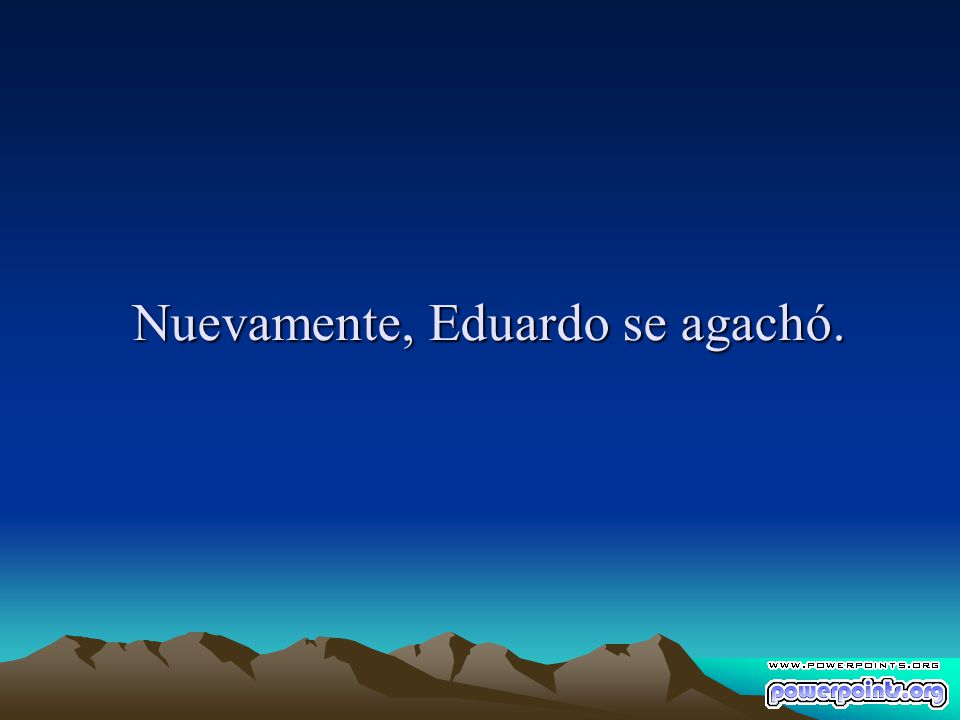 Nuevamente, Eduardo se agachó.

WWW.POWERPOINTS.ORG
powerpoints.org